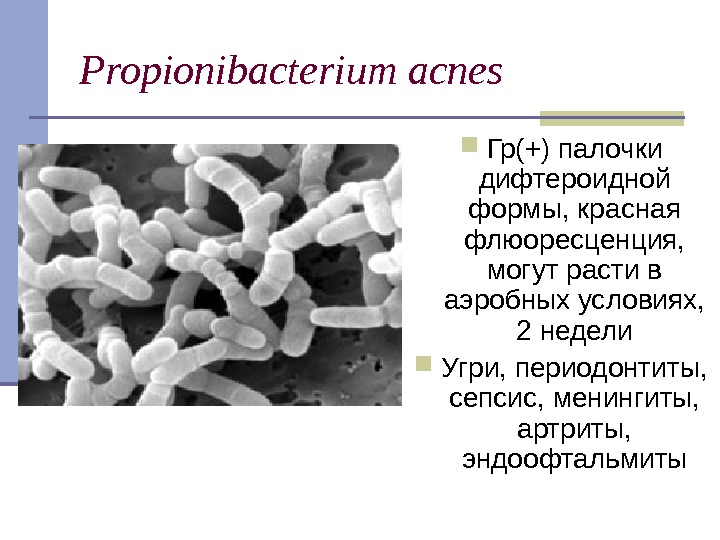 Propionibacterium acnes

Гр(+) палочки дифтероидной формы, красная флюоресценция, могут расти в аэробных условиях, 2 недели

Угри, периодонтиты, сепсис, менингиты, артриты, эндоофтальмиты